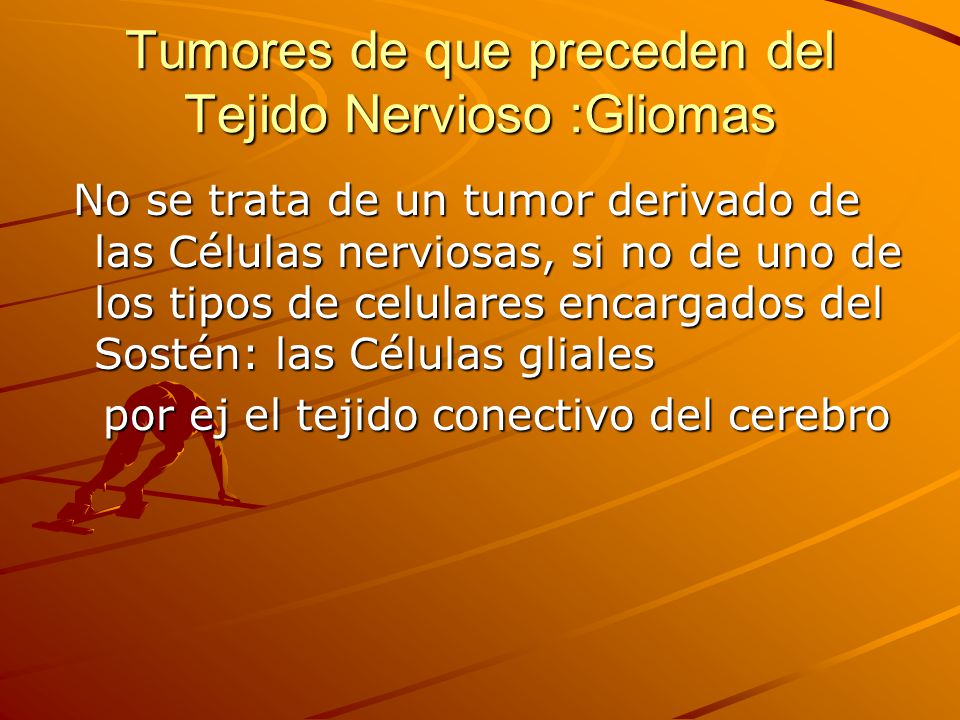 Tumores de que preceden del Tejido Nervioso :Gliomas

No se trata de un tumor derivado de las Células nerviosas, si no de uno de los tipos de celulares encargados del Sostén: las Células gliales

por ej el tejido conectivo del cerebro